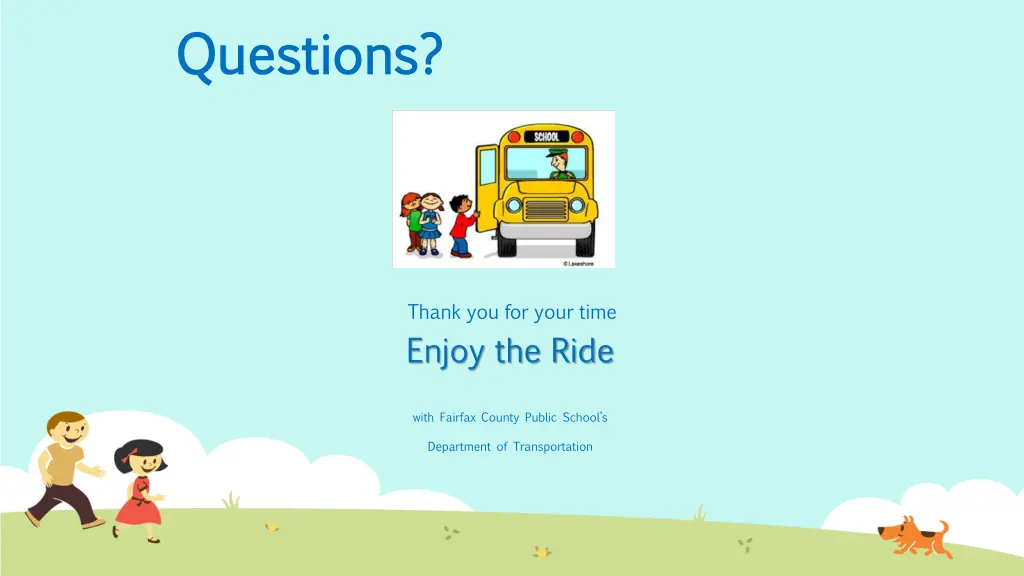 Questions?

SCHOOL

© Lakeshore

Thank you for your time

Enjoy the Ride

with Fairfax County Public School's

Department of Transportation